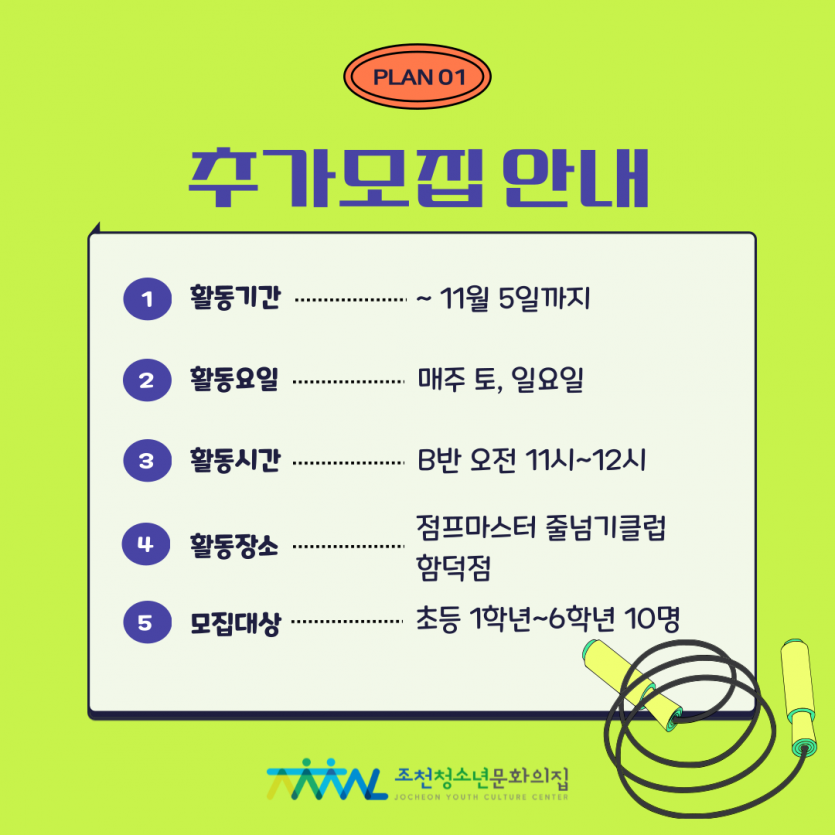 PLAN 01

추가모집 안내

1 활동기간 ~ 11월 5일까지

2 활동요일 매주 토, 일요일

3 활동시간 B반 오전 11시~12시

4 활동장소 점프마스터 줄넘기클럽 함덕점

5 모집대상 초등 1학년~6학년 10명

조천청소년문화의집
JOCHEON YOUTH CULTURE CENTER